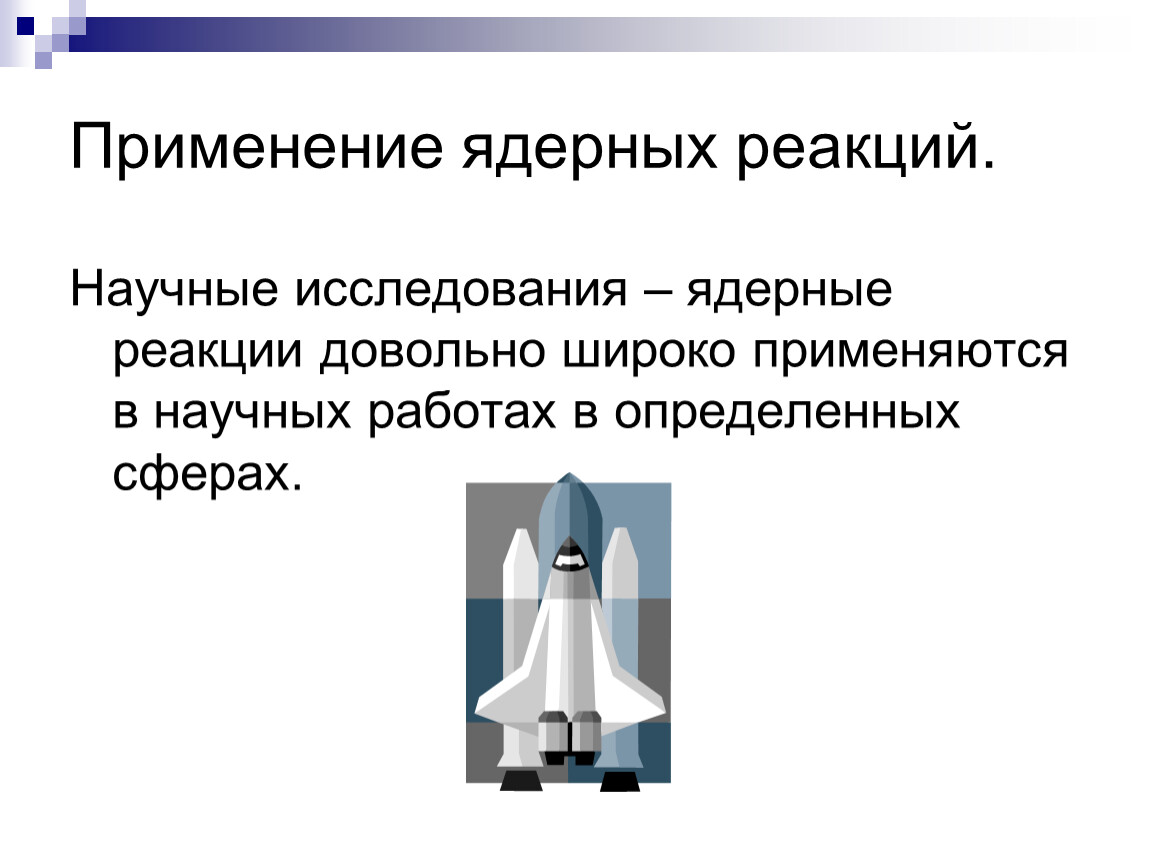 Применение ядерных реакций.

Научные исследования – ядерные реакции довольно широко применяются в научных работах в определенных сферах.